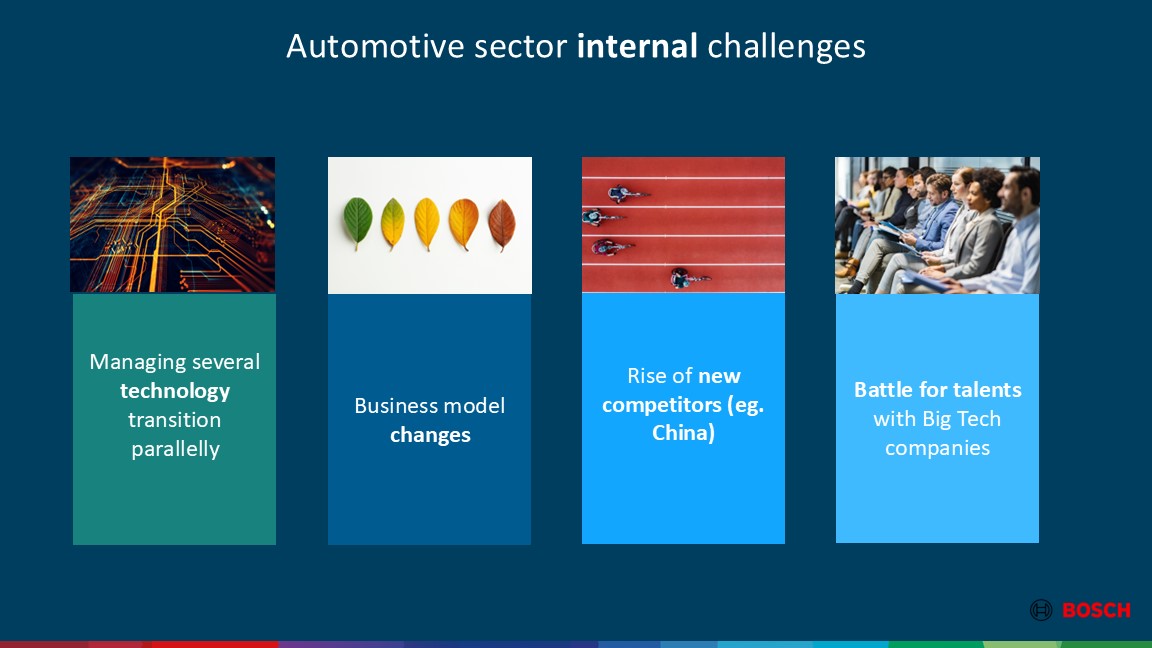 Automotive sector internal challenges

Managing several technology transition parallelly

Business model changes

Rise of new competitors (eg. China)

Battle for talents with Big Tech companies

BOSCH